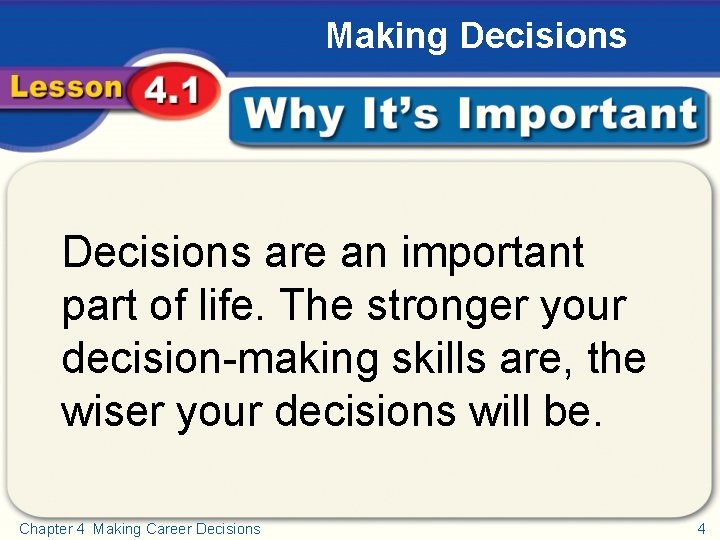 Making Decisions

Lesson 4.1

Why It's Important

Decisions are an important part of life. The stronger your decision-making skills are, the wiser your decisions will be.

Chapter 4 Making Career Decisions

4